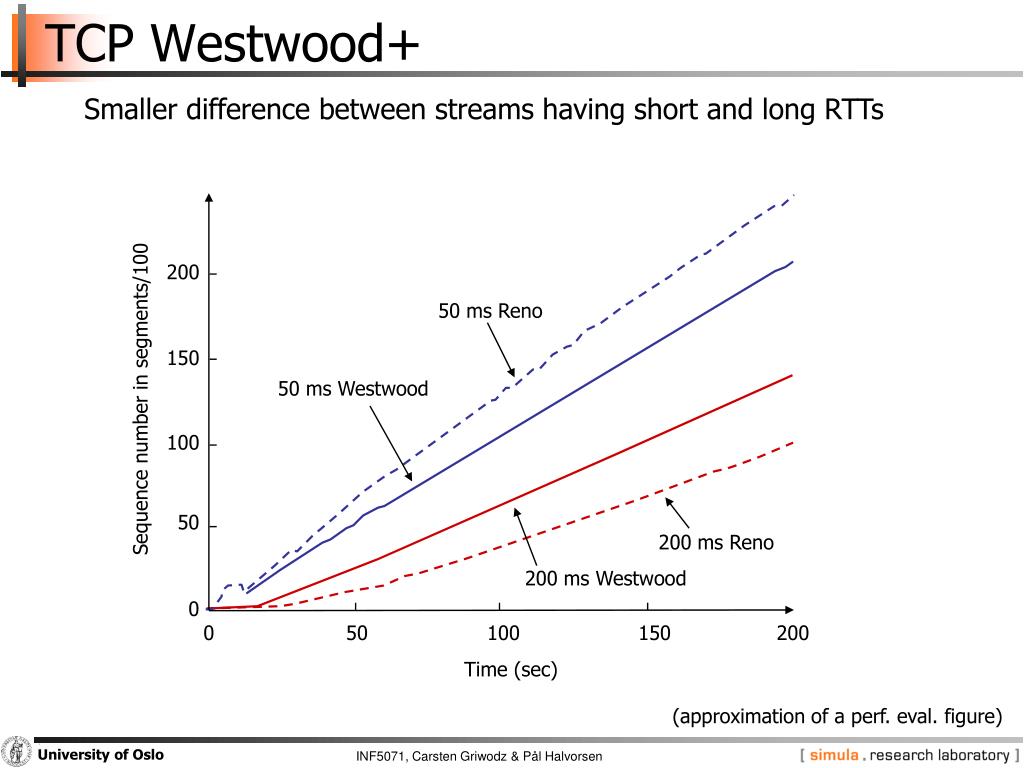 TCP Westwood+

Smaller difference between streams having short and long RTTs

Sequence number in segments/100

200
150
100
50
0

50 ms Reno
50 ms Westwood
200 ms Reno
200 ms Westwood

0 50 100 150 200

Time (sec)

(approximation of a perf. eval. figure)

University of Oslo

INF5071, Carsten Griwodz & Pål Halvorsen

[ simula . research laboratory ]